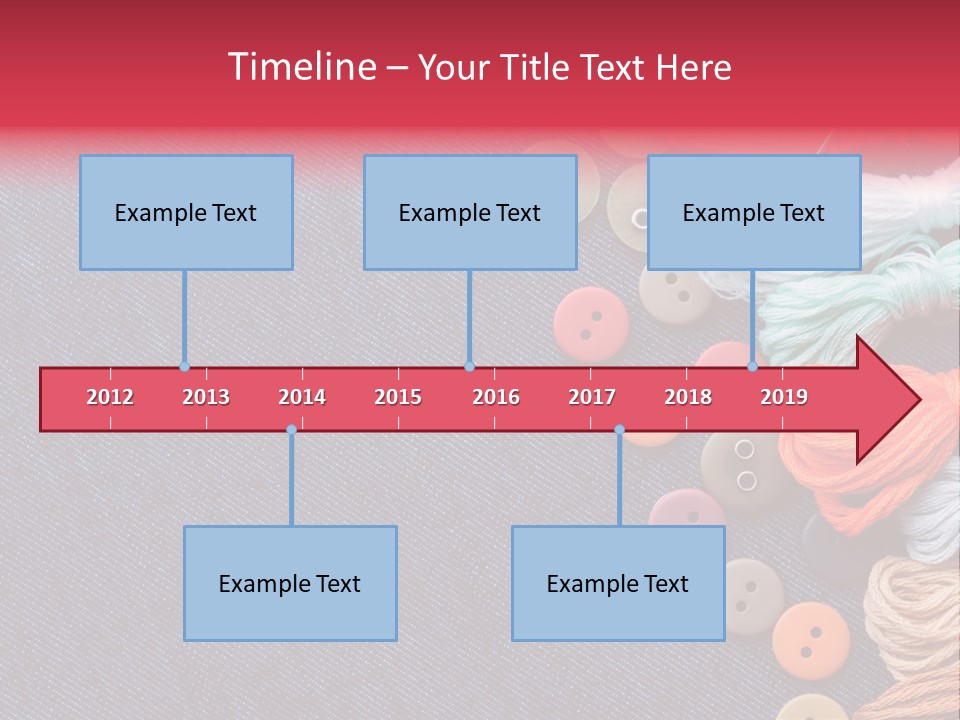 Timeline – Your Title Text Here

Example Text

Example Text

Example Text

2012 2013 2014 2015 2016 2017 2018 2019

Example Text

Example Text